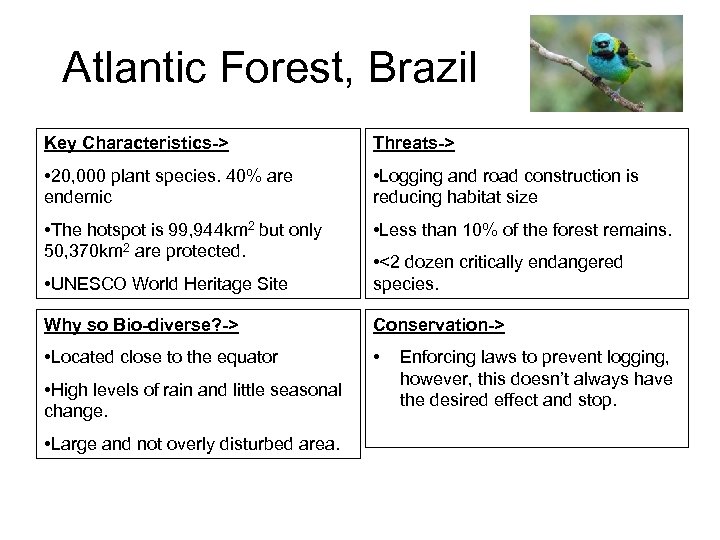 Atlantic Forest, Brazil

Key Characteristics->

•20,000 plant species. 40% are endemic

•The hotspot is 99,944km$^2$ but only 50,370km$^2$ are protected.

•UNESCO World Heritage Site

Threats->

•Logging and road construction is reducing habitat size

•Less than 10% of the forest remains.

•<2 dozen critically endangered species.

Why so Bio-diverse?->

•Located close to the equator

•High levels of rain and little seasonal change.

•Large and not overly disturbed area.

Conservation->

• Enforcing laws to prevent logging, however, this doesn't always have the desired effect and stop.